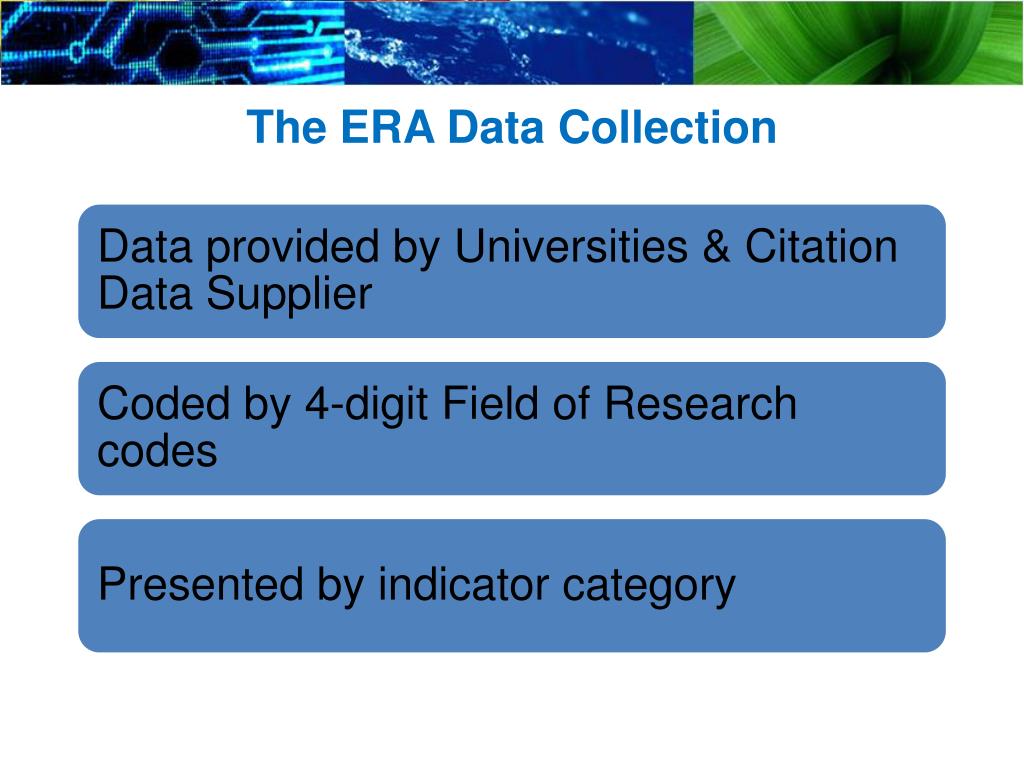 The ERA Data Collection

Data provided by Universities & Citation Data Supplier

Coded by 4-digit Field of Research codes

Presented by indicator category